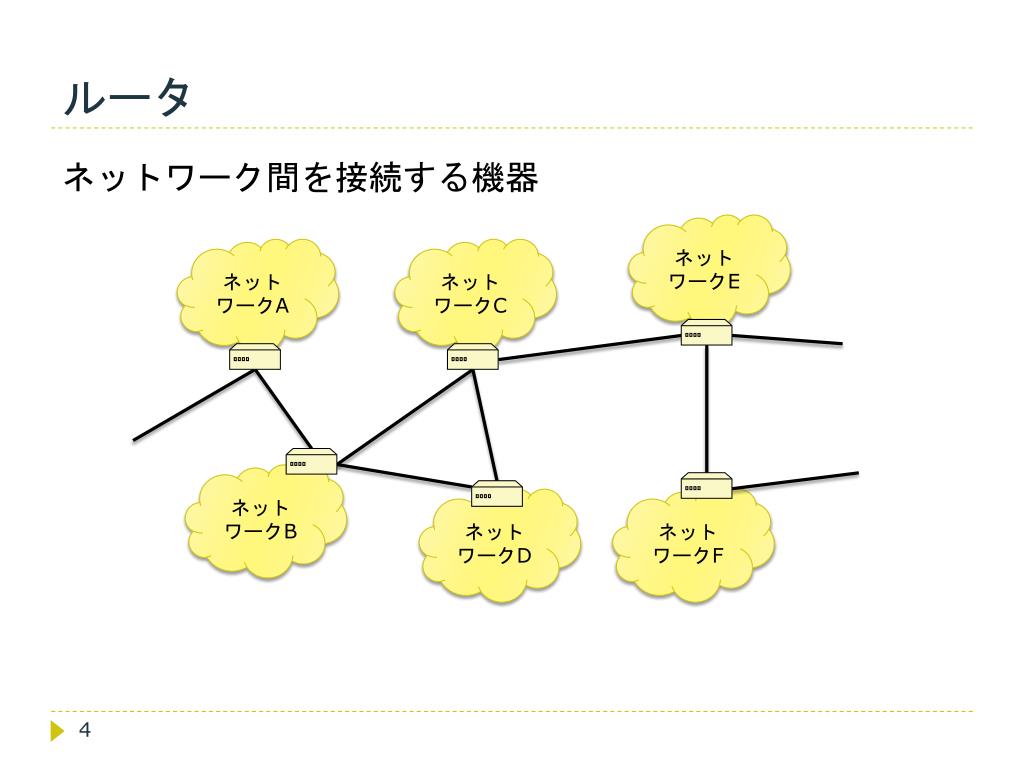 ルータ

ネットワーク間を接続する機器

ネットワークA

ネットワークC

ネットワークE

ネットワークB

ネットワークD

ネットワークF

4